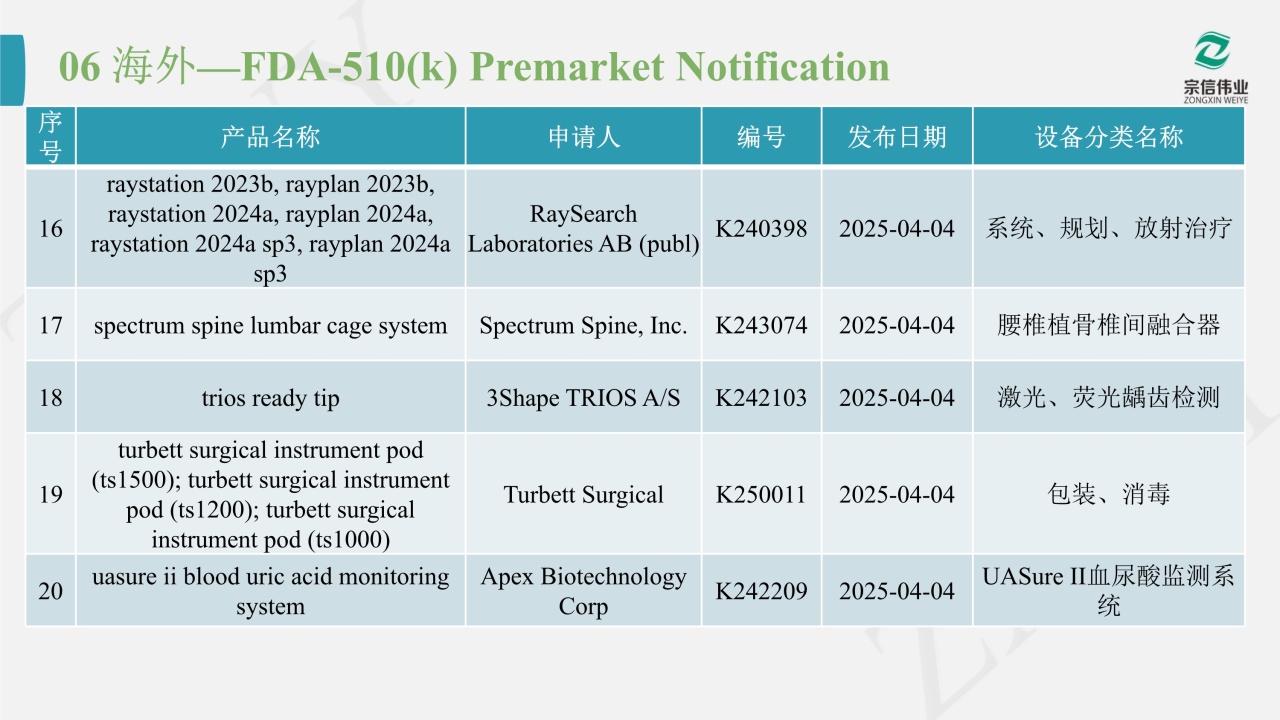 06 海外—FDA-510(k) Premarket Notification

宗信伟业
ZONGXIN WEIYE

| 序号 | 产品名称 | 申请人 | 编号 | 发布日期 | 设备分类名称 |
|---|---|---|---|---|---|
| 16 | raystation 2023b, rayplan 2023b, raystation 2024a, rayplan 2024a, raystation 2024a sp3, rayplan 2024a sp3 | RaySearch Laboratories AB (publ) | K240398 | 2025-04-04 | 系统、规划、放射治疗 |
| 17 | spectrum spine lumbar cage system | Spectrum Spine, Inc. | K243074 | 2025-04-04 | 腰椎植骨椎间融合器 |
| 18 | trios ready tip | 3Shape TRIOS A/S | K242103 | 2025-04-04 | 激光、荧光龋齿检测 |
| 19 | turbett surgical instrument pod (ts1500); turbett surgical instrument pod (ts1200); turbett surgical instrument pod (ts1000) | Turbett Surgical | K250011 | 2025-04-04 | 包装、消毒 |
| 20 | uasure ii blood uric acid monitoring system | Apex Biotechnology Corp | K242209 | 2025-04-04 | UASure II血尿酸监测系统 |